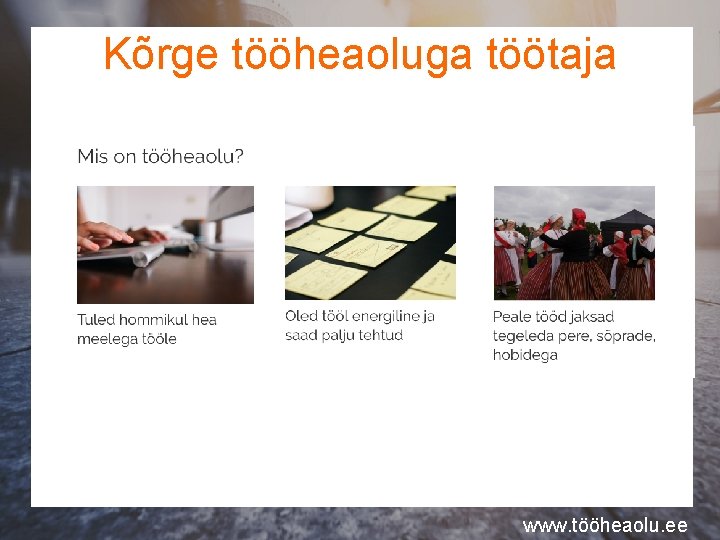 Kõrge tööheaoluga töötaja

Mis on tööheaolu?

Tuled hommikul hea meelega tööle

Oled tööl energiline ja saad palju tehtud

Peale tööd jaksad tegeleda pere, sõprade, hobidega

www.tööheaolu.ee